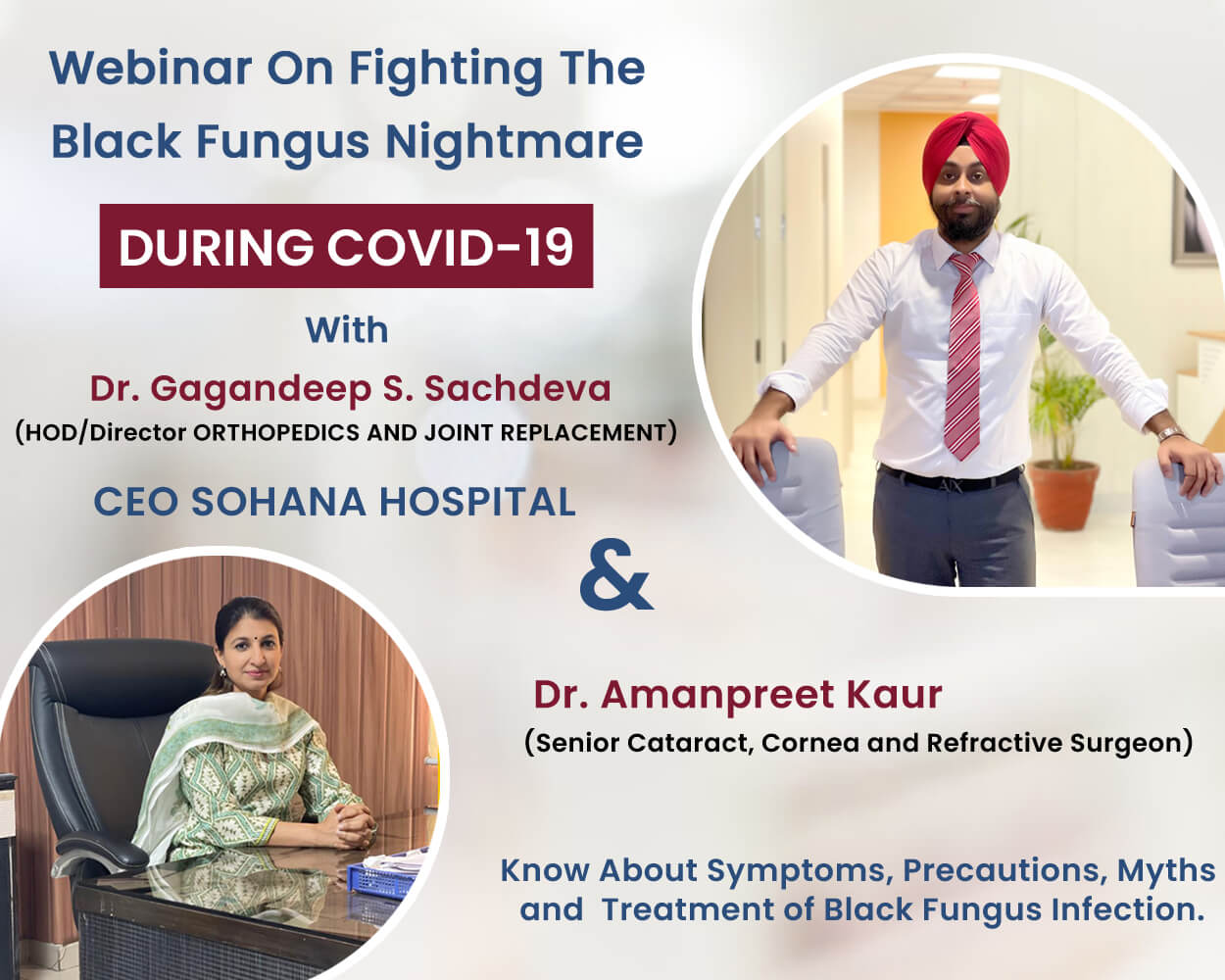 Webinar On Fighting The Black Fungus Nightmare

DURING COVID-19

With

Dr. Gagandeep S. Sachdeva

(HOD/Director ORTHOPEDICS AND JOINT REPLACEMENT)

CEO SOHANA HOSPITAL

&

Dr. Amanpreet Kaur

(Senior Cataract, Cornea and Refractive Surgeon)

Know About Symptoms, Precautions, Myths and Treatment of Black Fungus Infection.